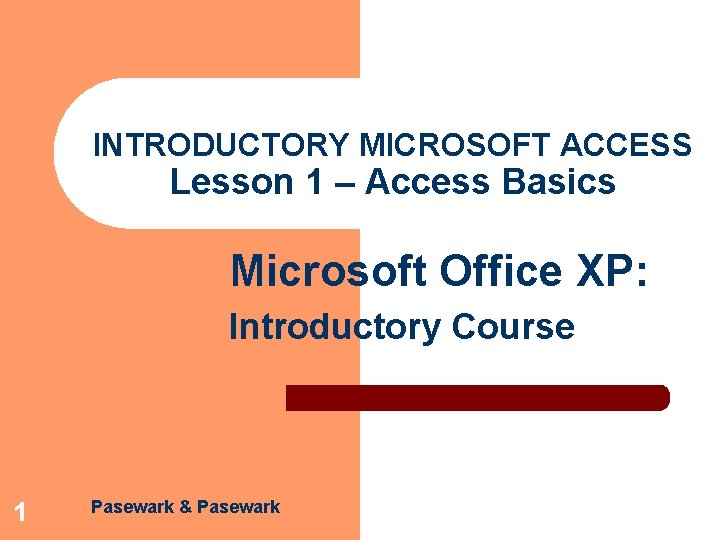 INTRODUCTORY MICROSOFT ACCESS
Lesson 1 – Access Basics

Microsoft Office XP:
Introductory Course

1 Pasewark & Pasewark